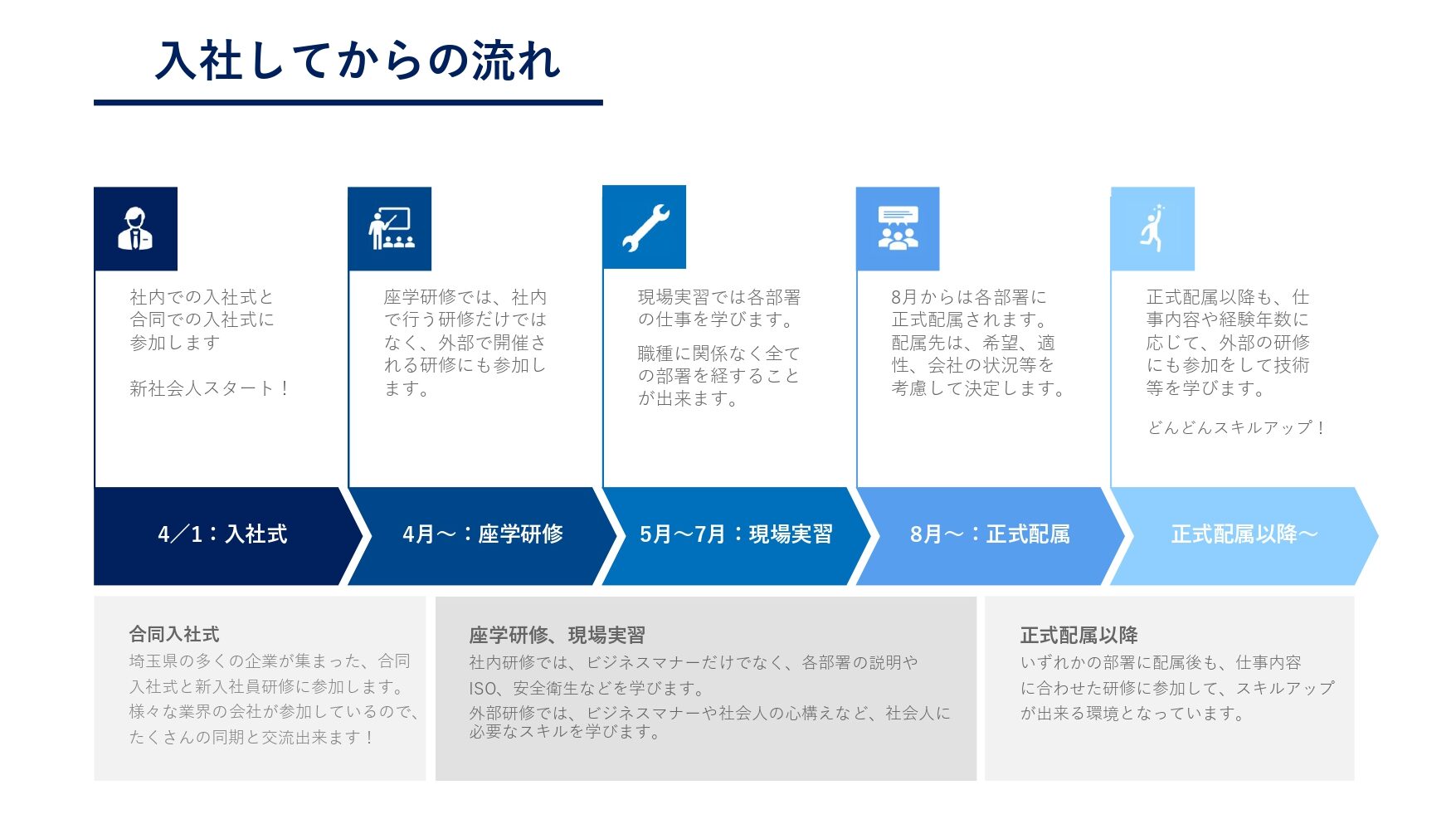 入社してからの流れ

社内での入社式と合同での入社式に参加します

新社会人スタート！

座学研修では、社内で行う研修だけではなく、外部で開催される研修にも参加します。

現場実習では各部署の仕事を学びます。

職種に関係なく全ての部署を経することが出来ます。

8月からは各部署に正式配属されます。配属先は、希望、適性、会社の状況等を考慮して決定します。

正式配属以降も、仕事内容や経験年数に応じて、外部の研修にも参加をして技術等を学びます。

どんどんスキルアップ！

4／1：入社式

4月～：座学研修

5月～7月：現場実習

8月～：正式配属

正式配属以降～

合同入社式
埼玉県の多くの企業が集まった、合同入社式と新入社員研修に参加します。様々な業界の会社が参加しているので、たくさんの同期と交流出来ます！

座学研修、現場実習
社内研修では、ビジネスマナーだけでなく、各部署の説明やISO、安全衛生などを学びます。
外部研修では、ビジネスマナーや社会人の心構えなど、社会人に必要なスキルを学びます。

正式配属以降
いずれかの部署に配属後も、仕事内容に合わせた研修に参加して、スキルアップが出来る環境となっています。